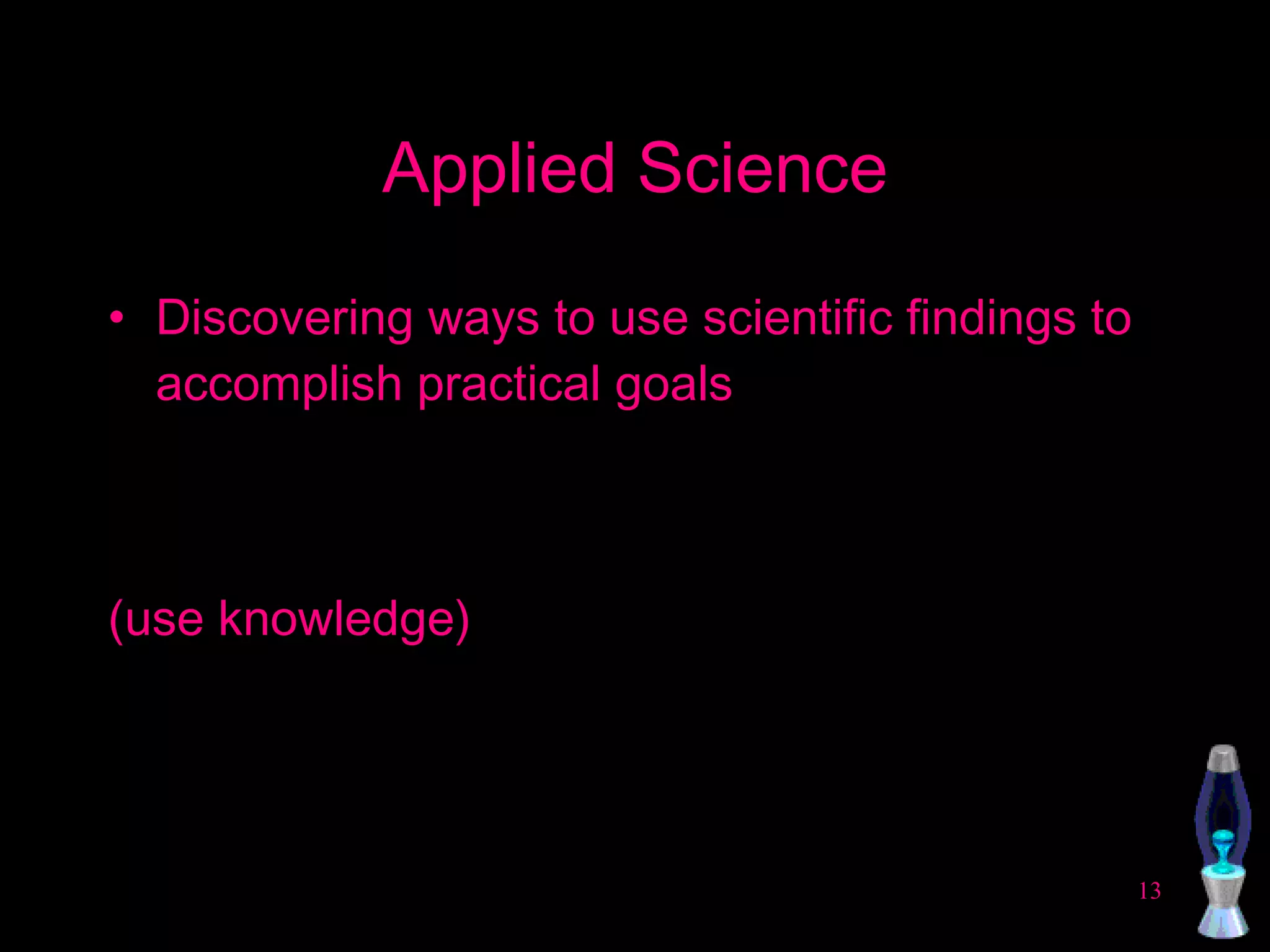 Applied Science

• Discovering ways to use scientific findings to accomplish practical goals

(use knowledge)

13